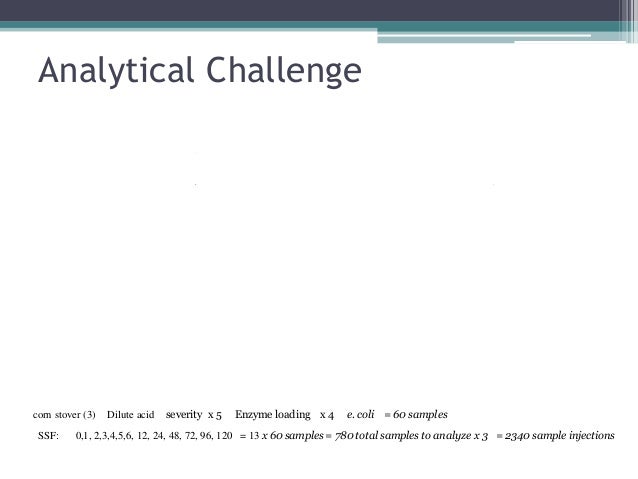 Analytical Challenge

corn stover (3) Dilute acid severity x 5 Enzyme loading x 4 e. coli = 60 samples

SSF: 0,1, 2,3,4,5,6, 12, 24, 48, 72, 96, 120 = 13 x 60 samples = 780 total samples to analyze x 3 = 2340 sample injections